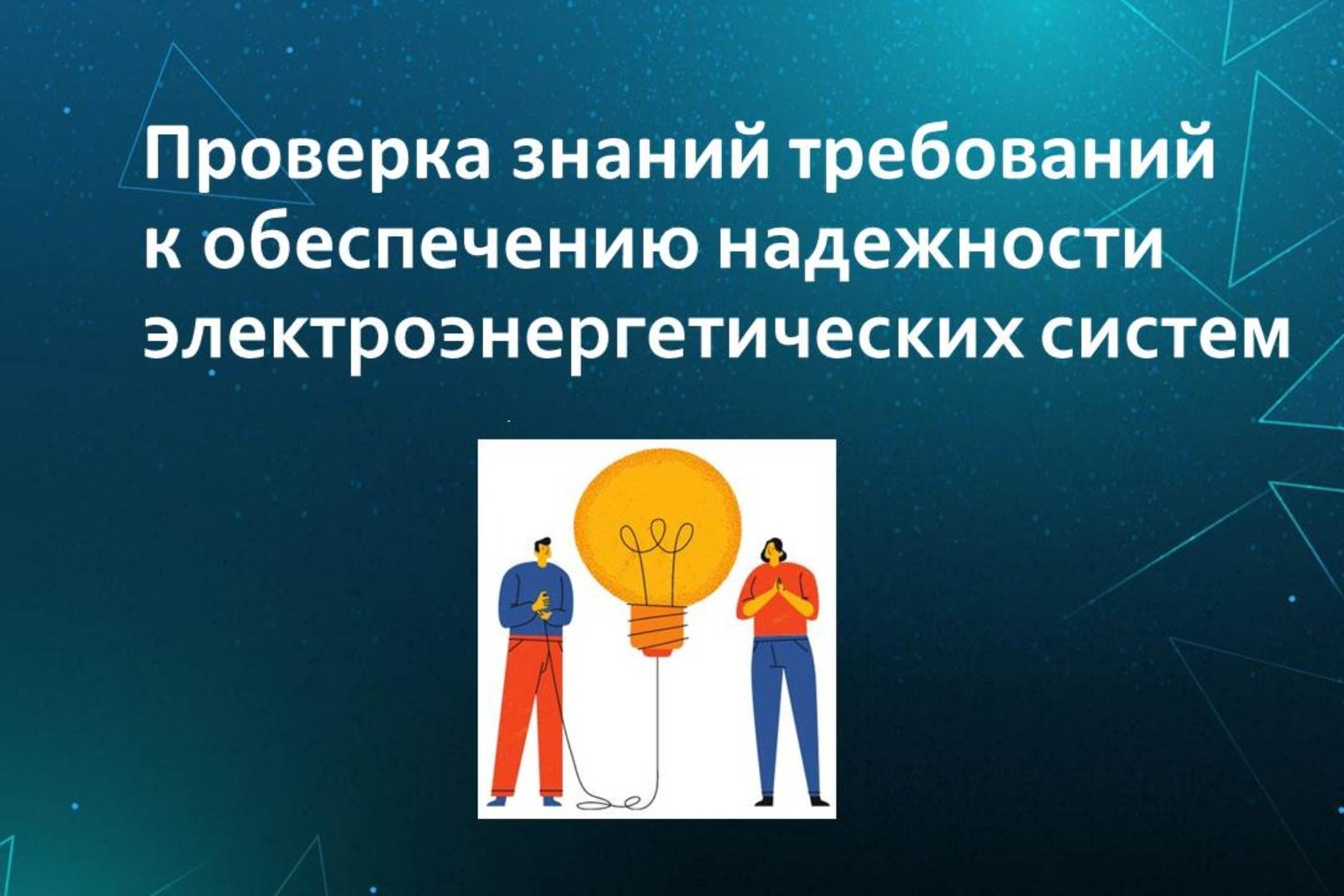 Проверка знаний требований к обеспечению надежности электроэнергетических систем